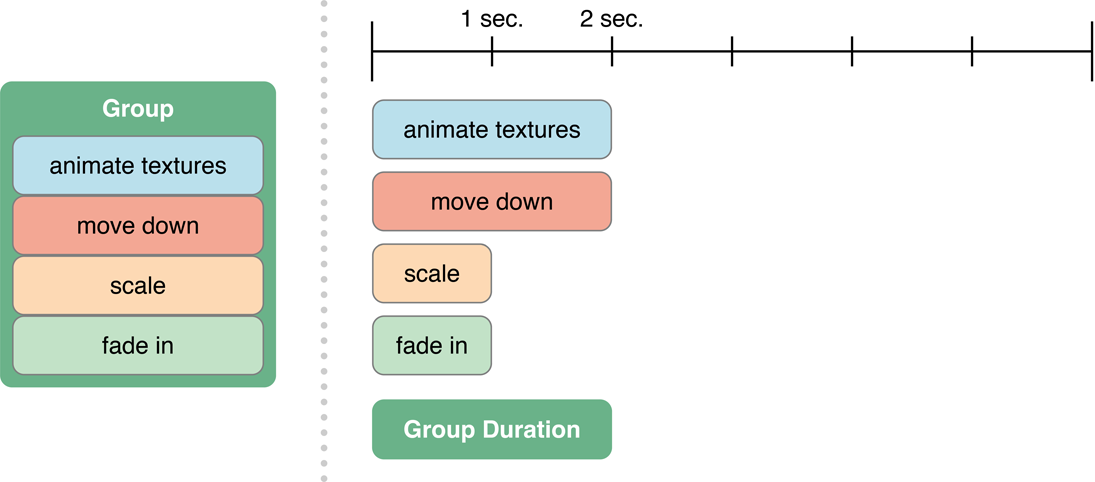 Group

animate textures

move down

scale

fade in

1 sec.

2 sec.

animate textures

move down

scale

fade in

Group Duration